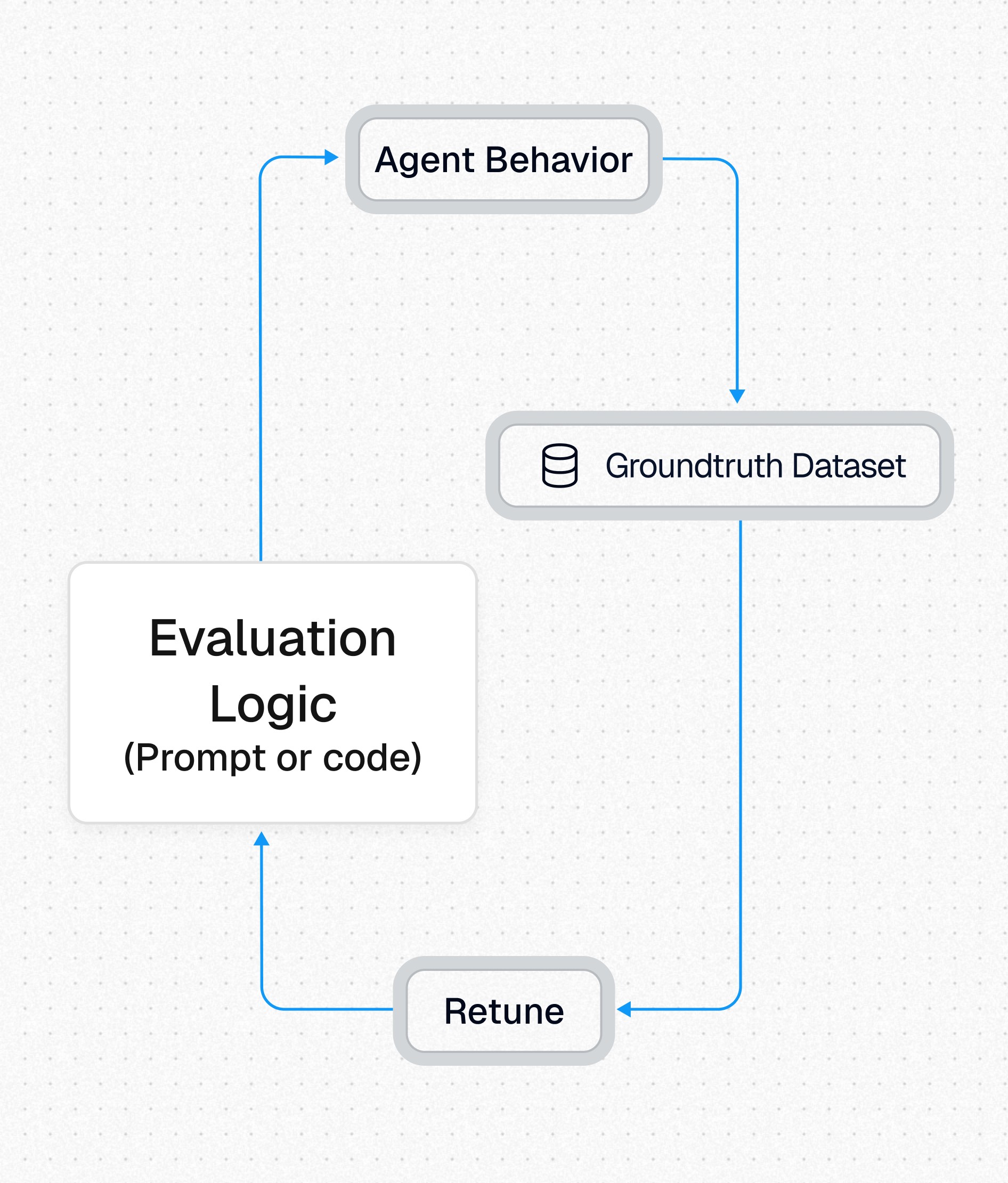 Agent Behavior

Groundtruth Dataset

Evaluation Logic
(Prompt or code)

Retune